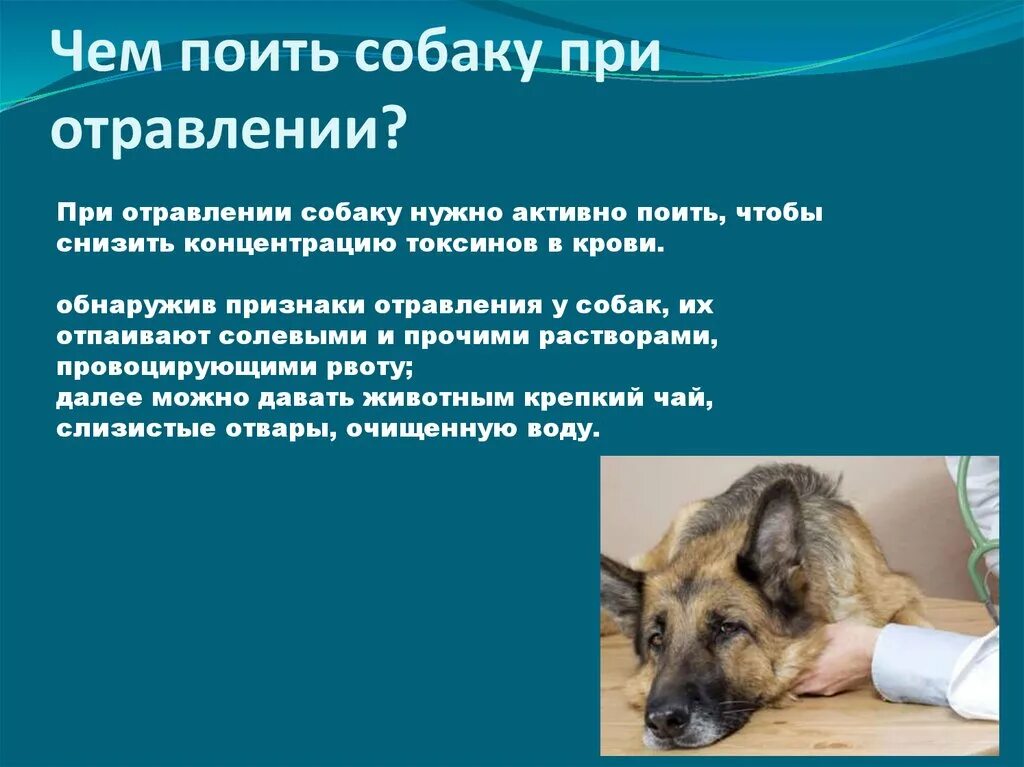 Чем поить собаку при отравлении?

При отравлении собаку нужно активно поить, чтобы снизить концентрацию токсинов в крови.

обнаружив признаки отравления у собак, их отпаивают солевыми и прочими растворами, провоцирующими рвоту;
далее можно давать животным крепкий чай, слизистые отвары, очищенную воду.